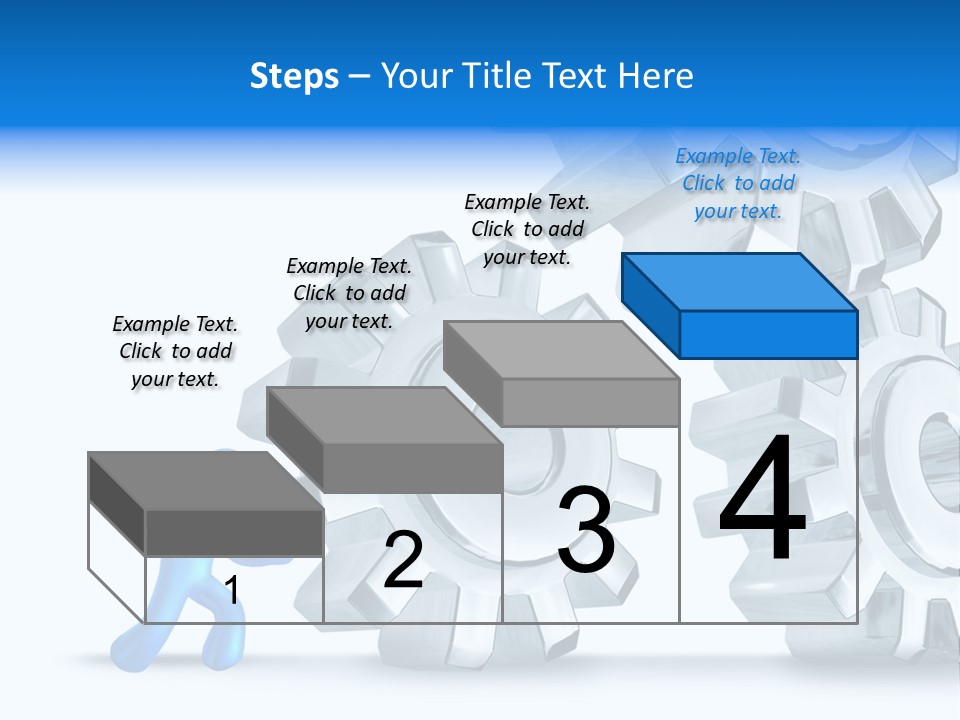 Steps – Your Title Text Here

Example Text. Click to add your text.

Example Text. Click to add your text.

Example Text. Click to add your text.

Example Text. Click to add your text.

1

2

3

4